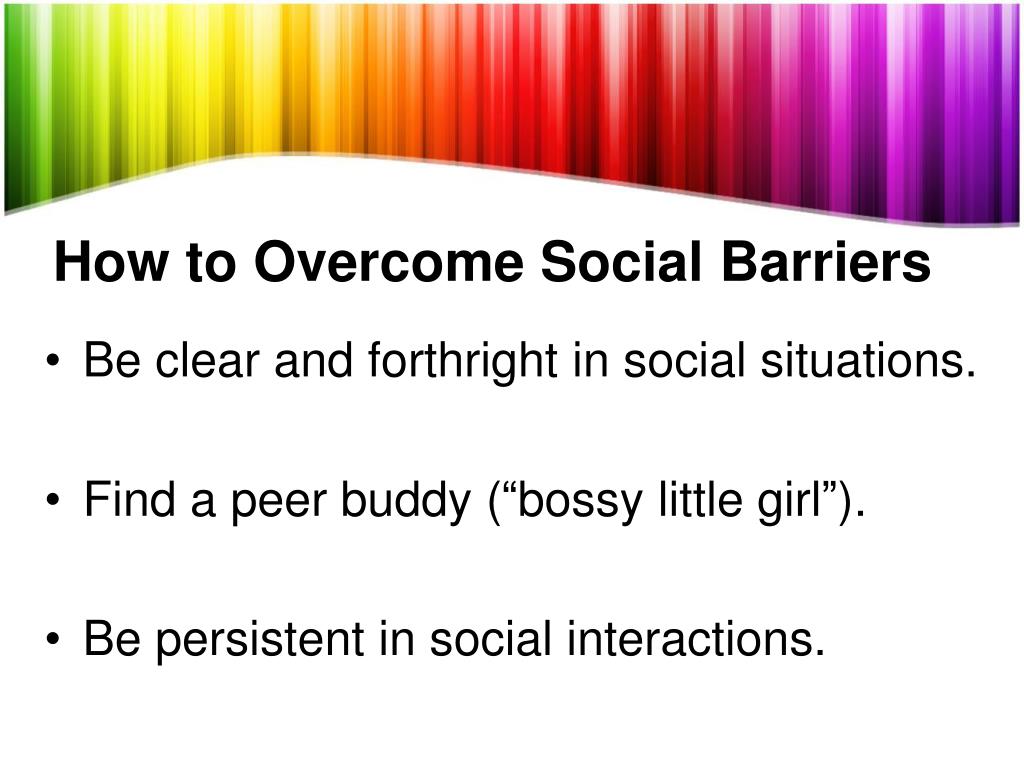 How to Overcome Social Barriers

• Be clear and forthright in social situations.

• Find a peer buddy (“bossy little girl”).

• Be persistent in social interactions.